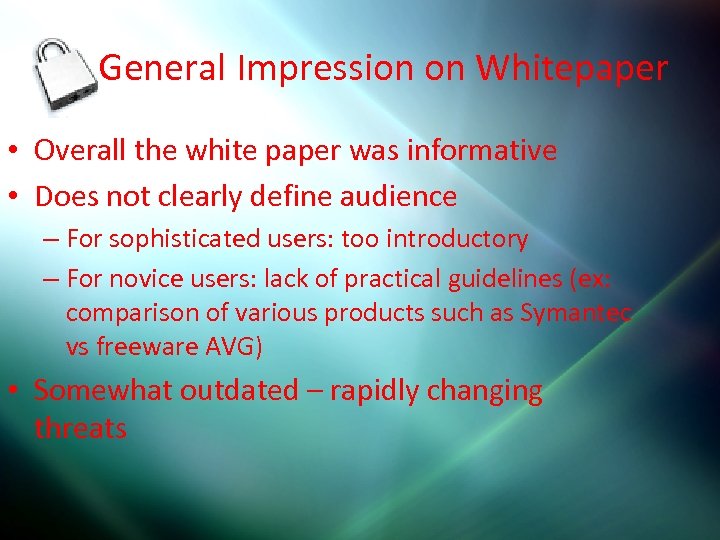 General Impression on Whitepaper

• Overall the white paper was informative
• Does not clearly define audience
– For sophisticated users: too introductory
– For novice users: lack of practical guidelines (ex: comparison of various products such as Symantec vs freeware AVG)
• Somewhat outdated – rapidly changing threats